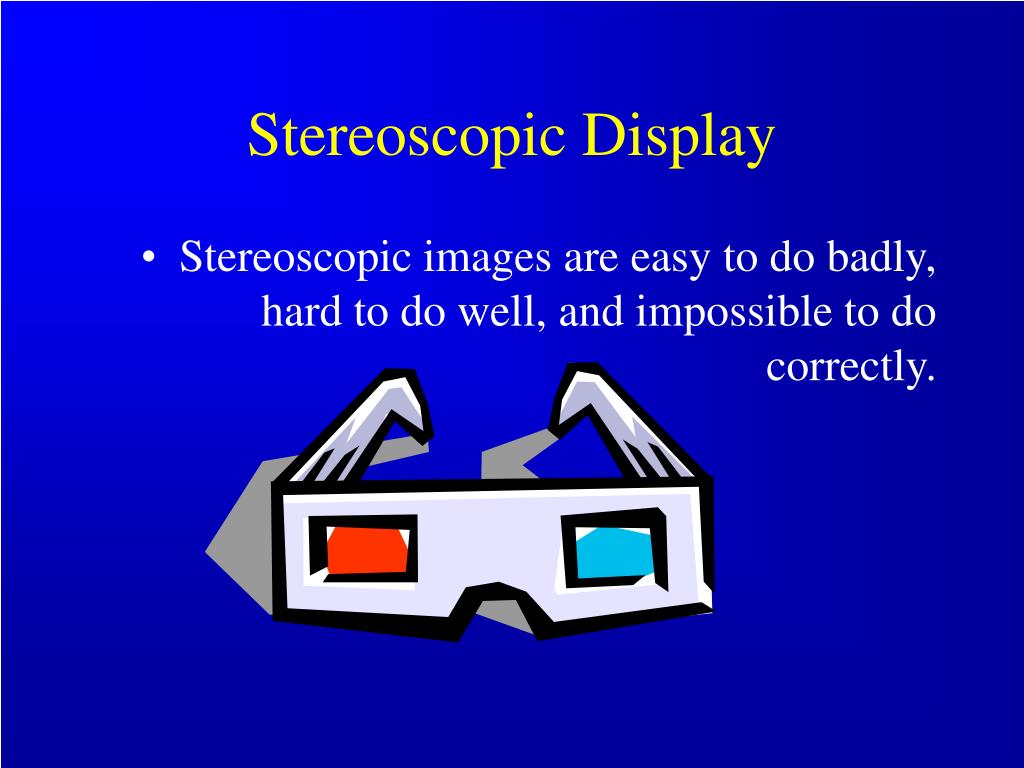 Stereoscopic Display

• Stereoscopic images are easy to do badly, hard to do well, and impossible to do correctly.